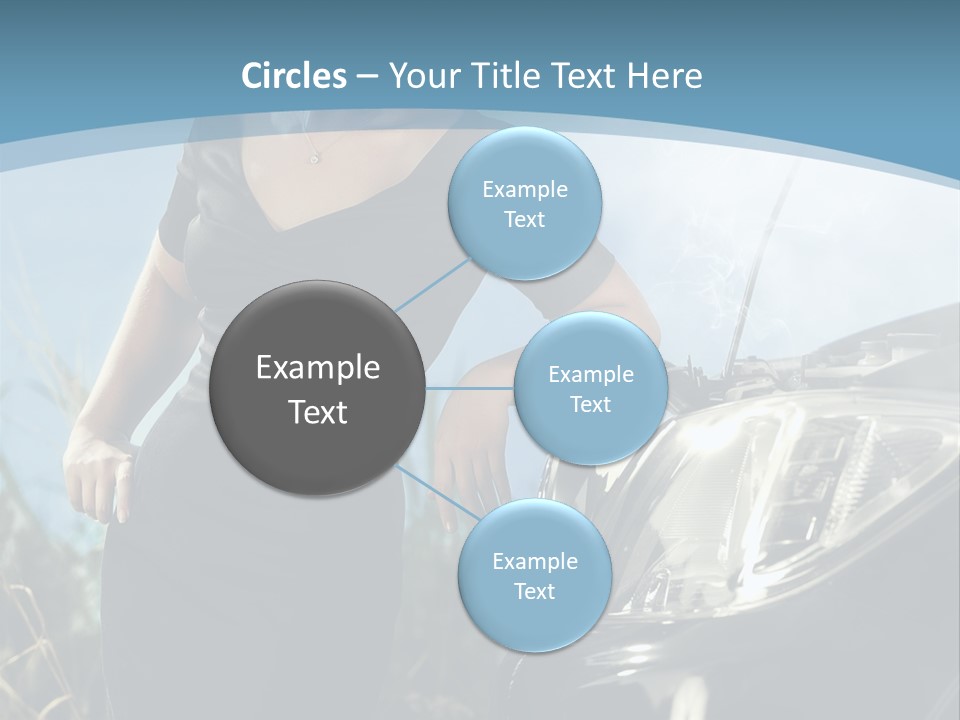 Circles – Your Title Text Here

Example Text

Example Text

Example Text

Example Text